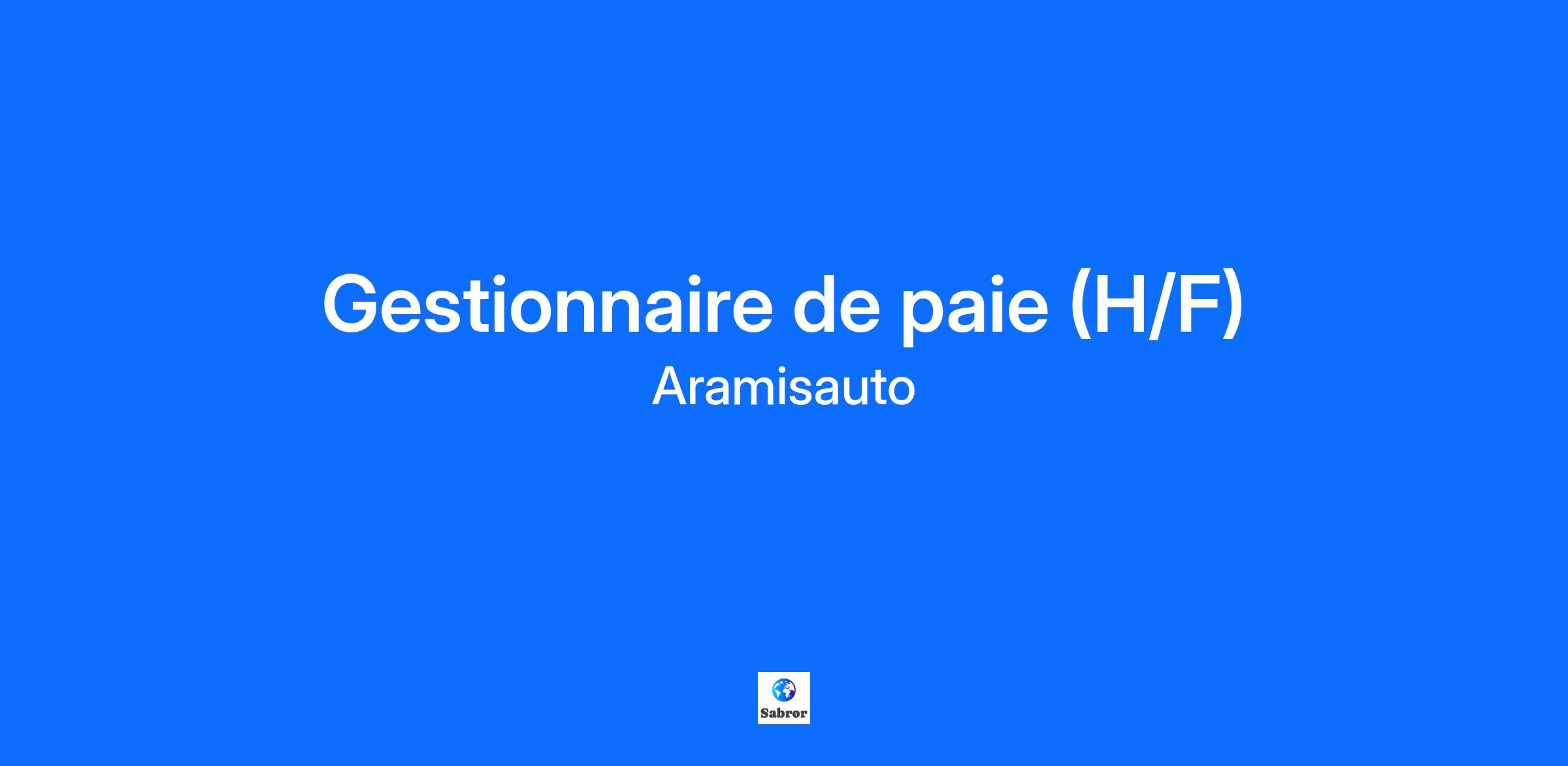 Gestionnaire de paie (H/F)
Aramisauto

Sabror